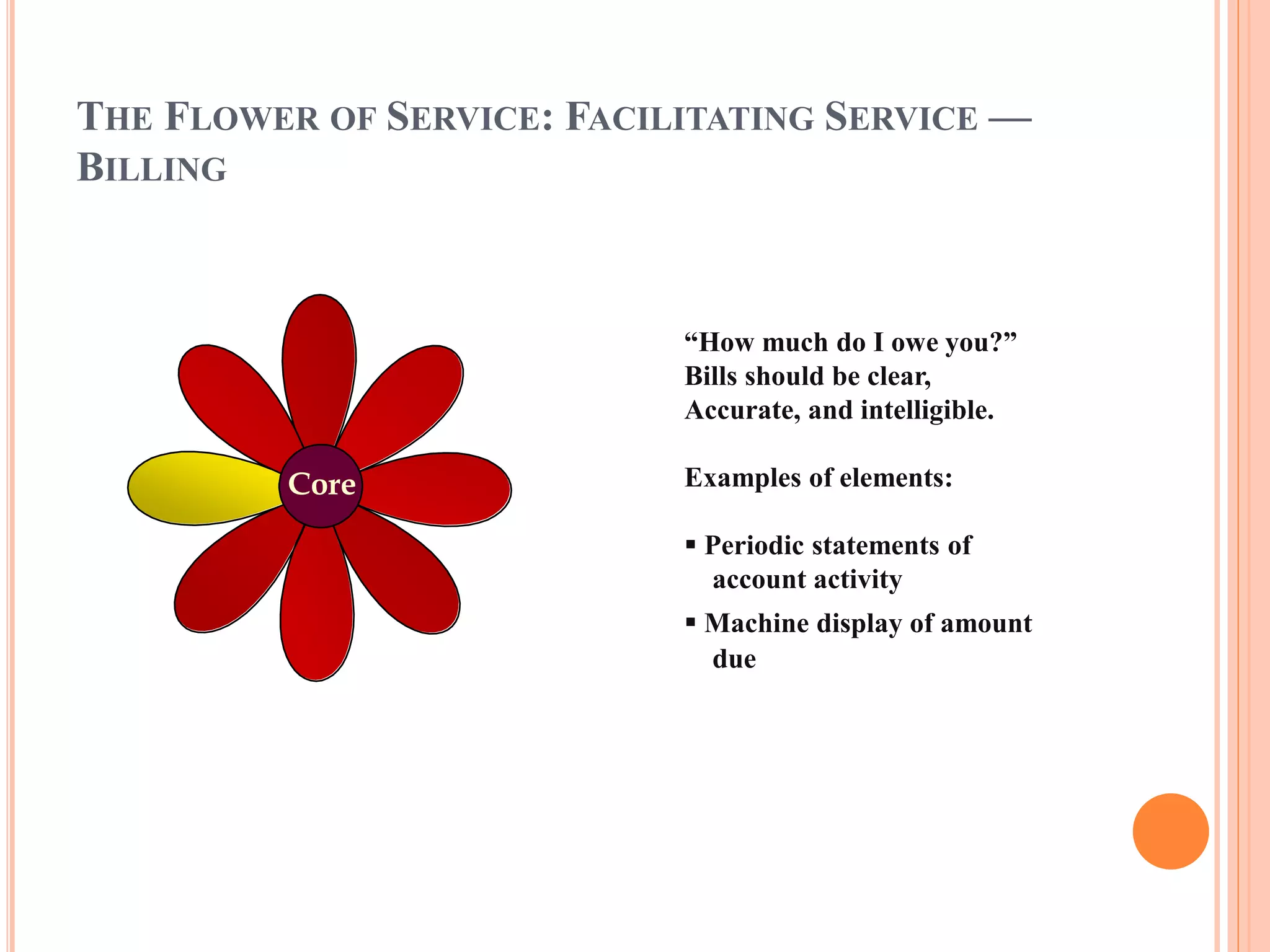 THE FLOWER OF SERVICE: FACILITATING SERVICE — BILLING

Core

"How much do I owe you?"
Bills should be clear,
Accurate, and intelligible.

Examples of elements:

▪ Periodic statements of account activity
▪ Machine display of amount due